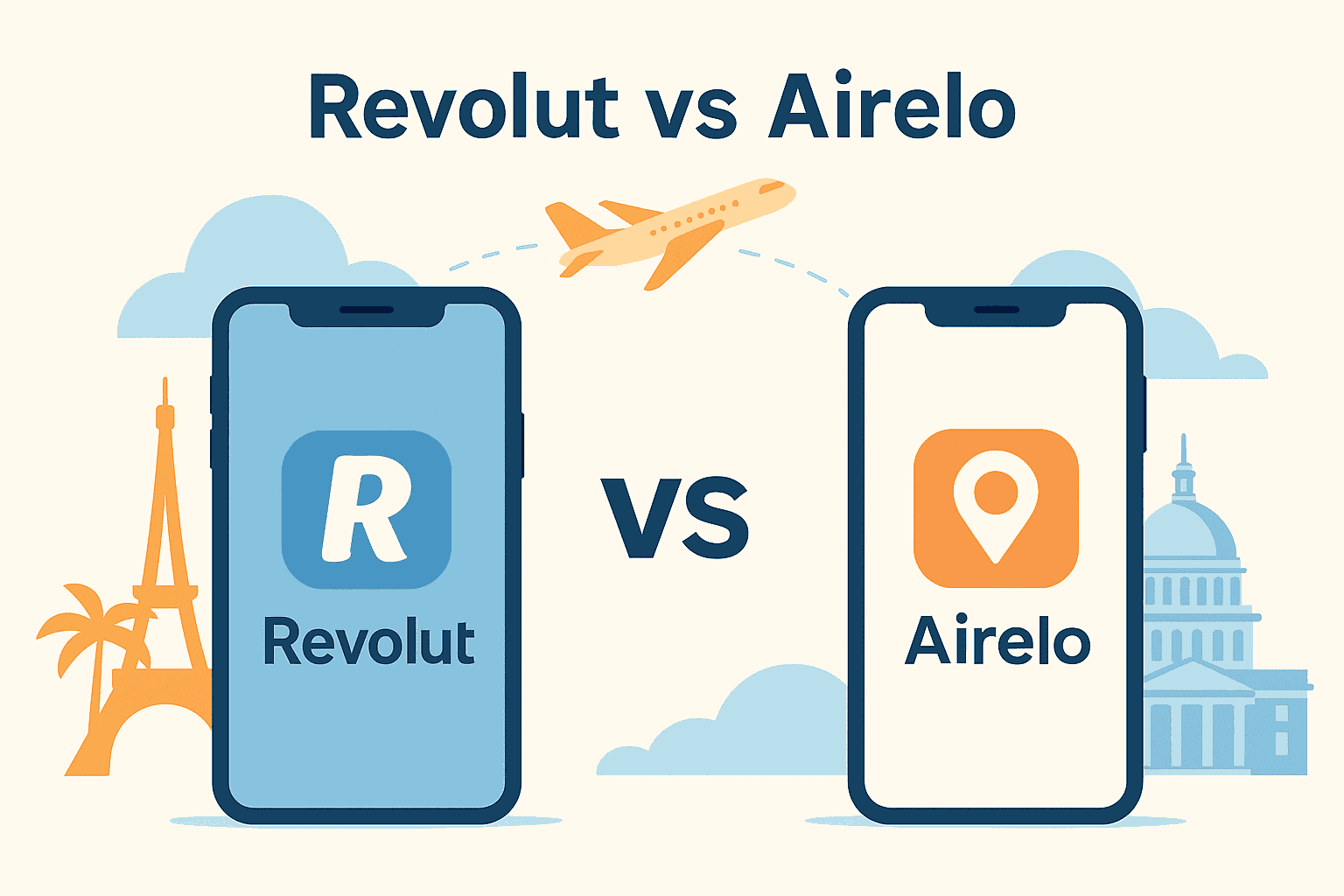 Revolut vs Airelo

R

Revolut

VS

Airelo